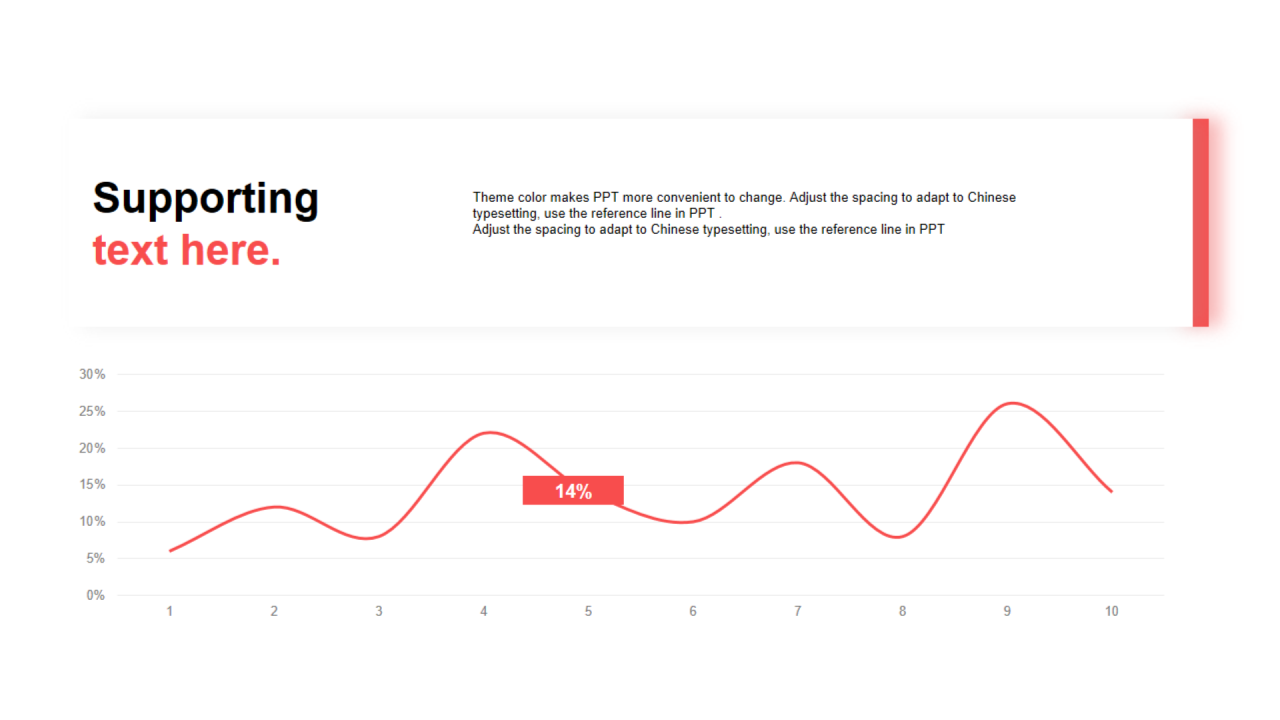 Supporting
text here.

Theme color makes PPT more convenient to change. Adjust the spacing to adapt to Chinese typesetting, use the reference line in PPT .
Adjust the spacing to adapt to Chinese typesetting, use the reference line in PPT

30%
25%
20%
15%
10%
5%
0%

14%

1 2 3 4 5 6 7 8 9 10